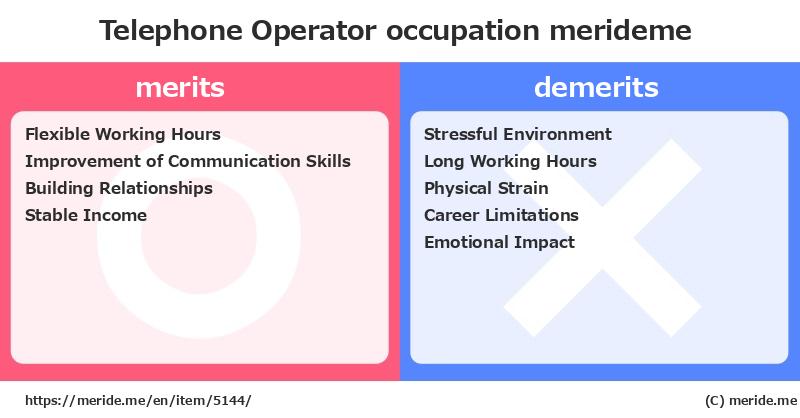 Telephone Operator occupation merideme

merits

Flexible Working Hours
Improvement of Communication Skills
Building Relationships
Stable Income

demerits

Stressful Environment
Long Working Hours
Physical Strain
Career Limitations
Emotional Impact

https://meride.me/en/item/5144/

(C) meride.me